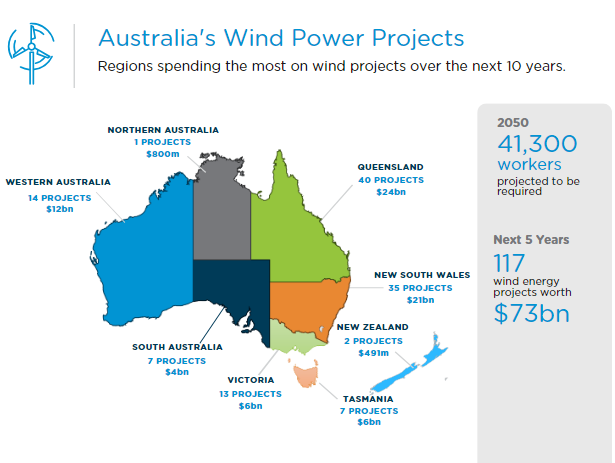 Australia's Wind Power Projects

Regions spending the most on wind projects over the next 10 years.

NORTHERN AUSTRALIA
1 PROJECTS
$800m

WESTERN AUSTRALIA
14 PROJECTS
$12bn

QUEENSLAND
40 PROJECTS
$24bn

NEW SOUTH WALES
35 PROJECTS
$21bn

NEW ZEALAND
2 PROJECTS
$491m

SOUTH AUSTRALIA
7 PROJECTS
$4bn

VICTORIA
13 PROJECTS
$6bn

TASMANIA
7 PROJECTS
$6bn

2050
41,300
workers
projected to be required

Next 5 Years
117
wind energy projects worth
$73bn